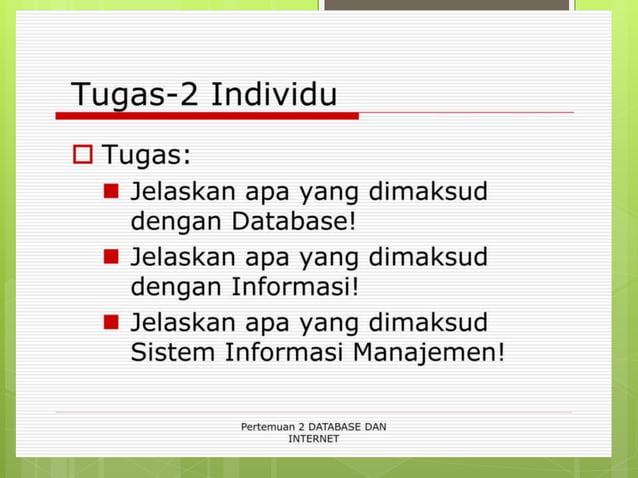 Tugas-2 Individu

Tugas:

Jelaskan apa yang dimaksud dengan Database!

Jelaskan apa yang dimaksud dengan Informasi!

Jelaskan apa yang dimaksud Sistem Informasi Manajemen!

Pertemuan 2 DATABASE DAN INTERNET